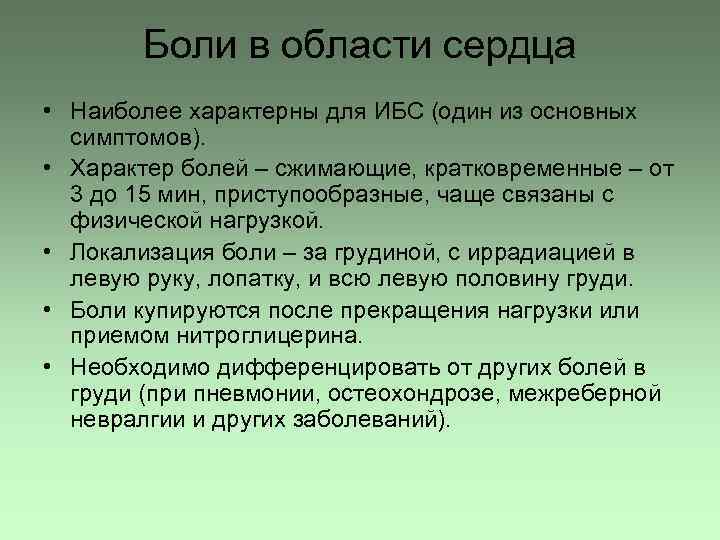 Боли в области сердца

• Наиболее характерны для ИБС (один из основных симптомов).

• Характер болей – сжимающие, кратковременные – от 3 до 15 мин, приступообразные, чаще связаны с физической нагрузкой.

• Локализация боли – за грудиной, с иррадиацией в левую руку, лопатку, и всю левую половину груди.

• Боли купируются после прекращения нагрузки или приемом нитроглицерина.

• Необходимо дифференцировать от других болей в груди (при пневмонии, остеохондрозе, межреберной невралгии и других заболеваний).